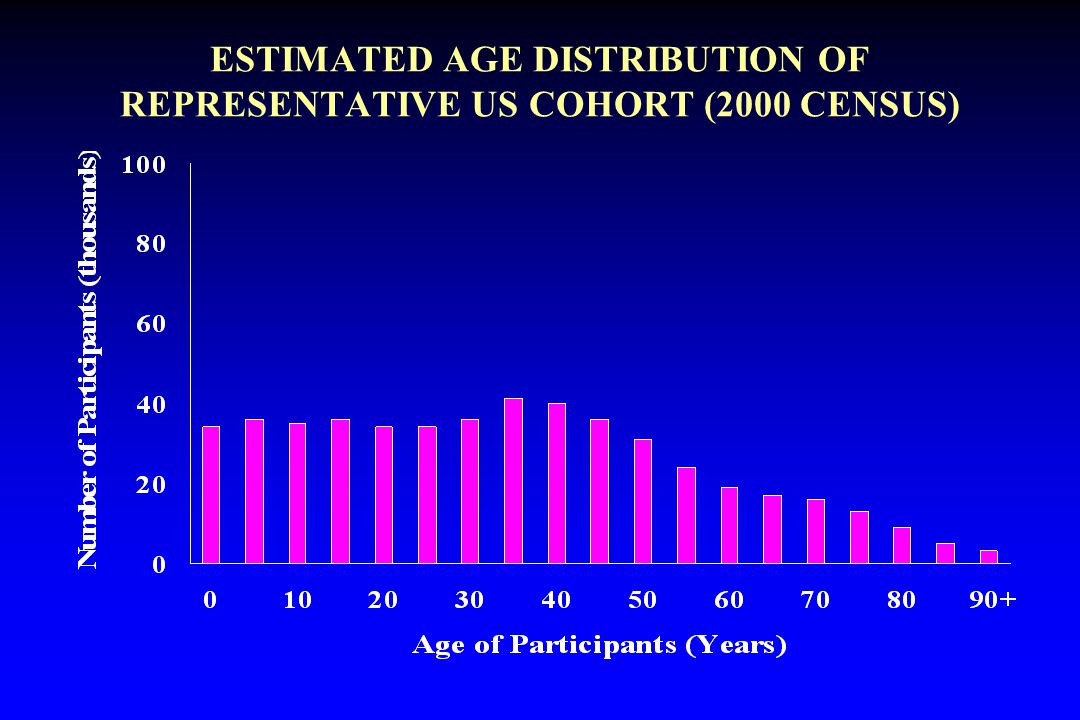 ESTIMATED AGE DISTRIBUTION OF REPRESENTATIVE US COHORT (2000 CENSUS)

Number of Participants (thousands)

100
80
60
40
20
0

0 10 20 30 40 50 60 70 80 90+

Age of Participants (Years)